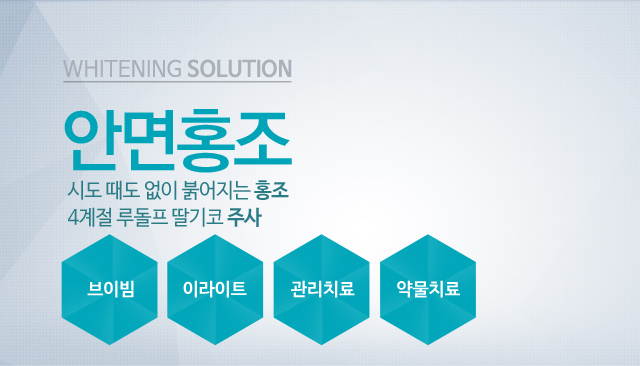 WHITENING SOLUTION

안면홍조

시도 때도 없이 붉어지는 홍조
4계절 루돌프 딸기코 주사

브이빔

이라이트

관리치료

약물치료